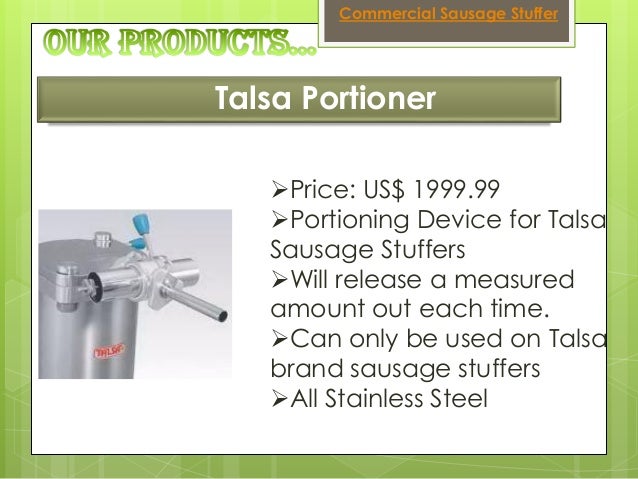 Commercial Sausage Stuffer

OUR PRODUCTS…

Talsa Portioner

TALSA

➢Price: US$ 1999.99
➢Portioning Device for Talsa Sausage Stuffers
➢Will release a measured amount out each time.
➢Can only be used on Talsa brand sausage stuffers
➢All Stainless Steel